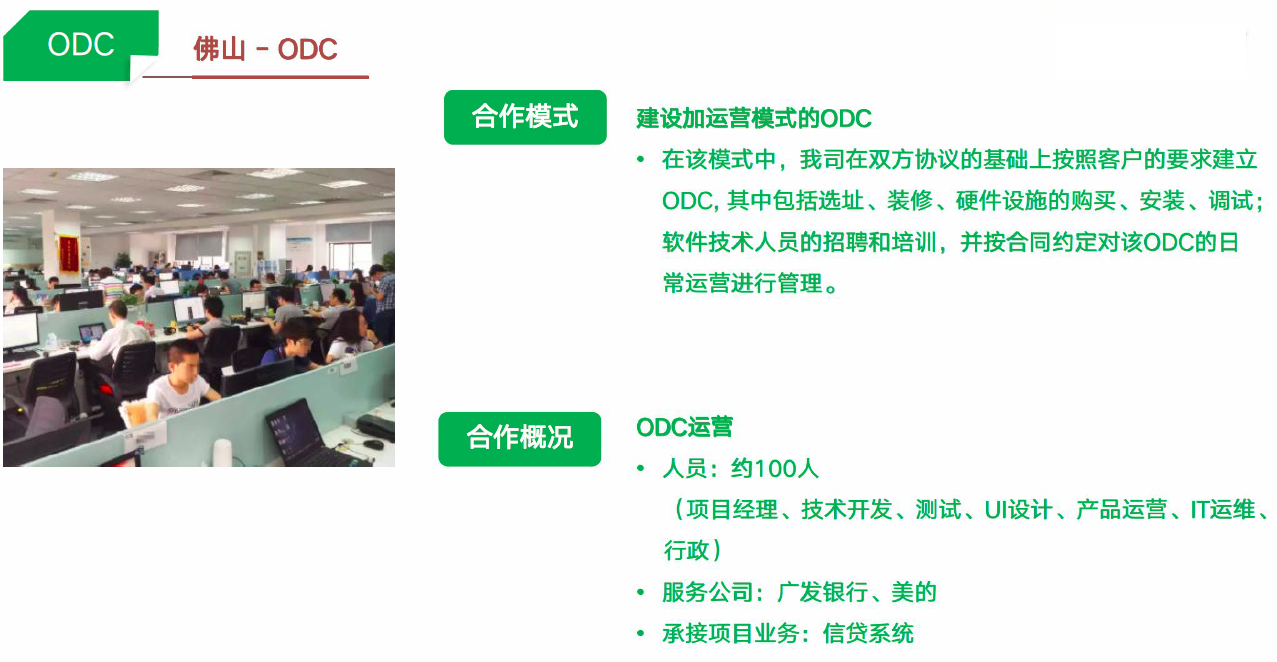 ODC

佛山 - ODC

合作模式

建设加运营模式的ODC

• 在该模式中，我司在双方协议的基础上按照客户的要求建立ODC, 其中包括选址、装修、硬件设施的购买、安装、调试；软件技术人员的招聘和培训，并按合同约定对该ODC的日常运营进行管理。

合作概况

ODC运营

• 人员：约100人
（项目经理、技术开发、测试、UI设计、产品运营、IT运维、行政）

• 服务公司：广发银行、美的

• 承接项目业务：信贷系统